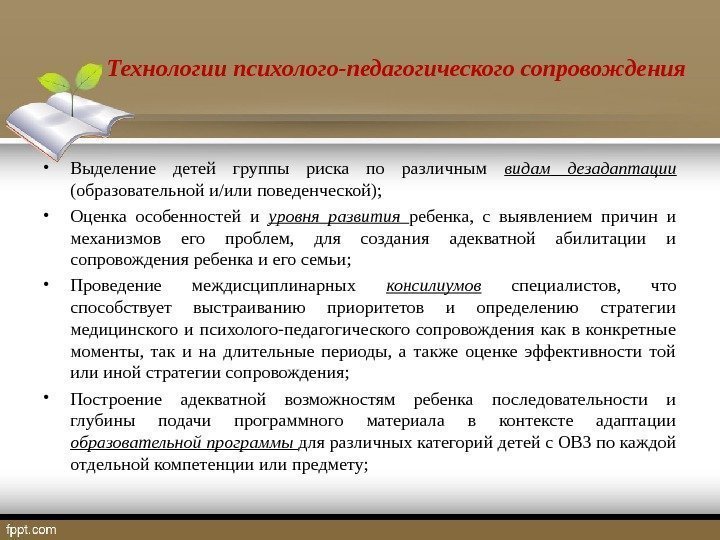 Технологии психолого-педагогического сопровождения

• Выделение детей группы риска по различным видам дезадаптации (образовательной и/или поведенческой);

• Оценка особенностей и уровня развития ребенка, с выявлением причин и механизмов его проблем, для создания адекватной абилитации и сопровождения ребенка и его семьи;

• Проведение междисциплинарных консилиумов специалистов, что способствует выстраиванию приоритетов и определению стратегии медицинского и психолого-педагогического сопровождения как в конкретные моменты, так и на длительные периоды, а также оценке эффективности той или иной стратегии сопровождения;

• Построение адекватной возможностям ребенка последовательности и глубины подачи программного материала в контексте адаптации образовательной программы для различных категорий детей с ОВЗ по каждой отдельной компетенции или предмету;

fppt.com